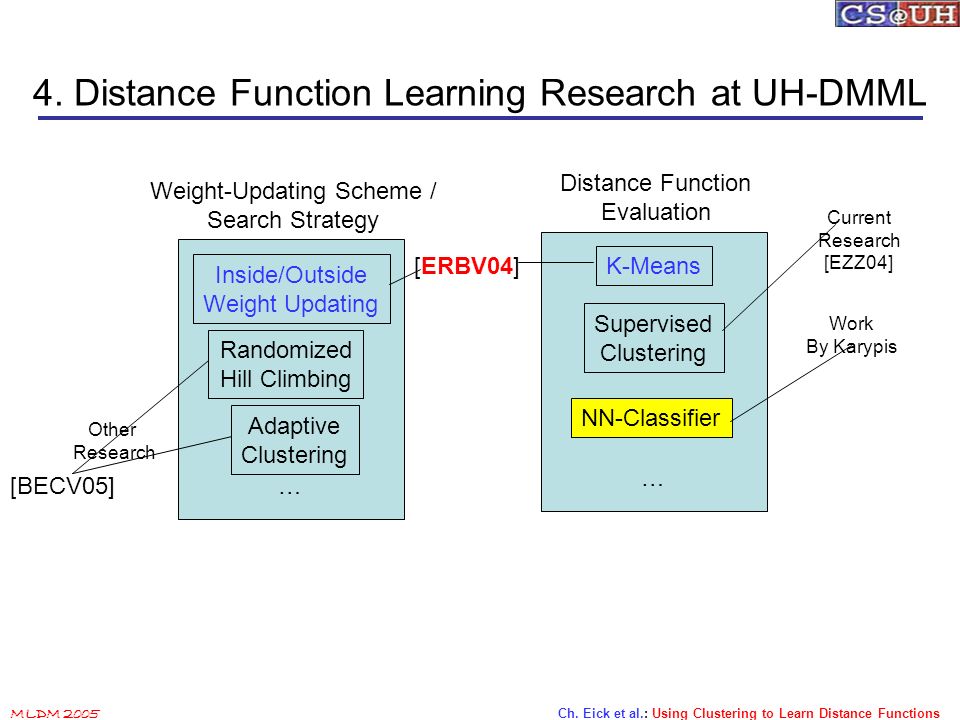 CS@UH

4. Distance Function Learning Research at UH-DMML

Weight-Updating Scheme / Search Strategy

Inside/Outside Weight Updating

Randomized Hill Climbing

Adaptive Clustering

…

Other Research

[BECV05]

[ERBV04]

Distance Function Evaluation

K-Means

Supervised Clustering

NN-Classifier

…

Current Research [EZZ04]

Work By Karypis

MLDM 2005

Ch. Eick et al.: Using Clustering to Learn Distance Functions